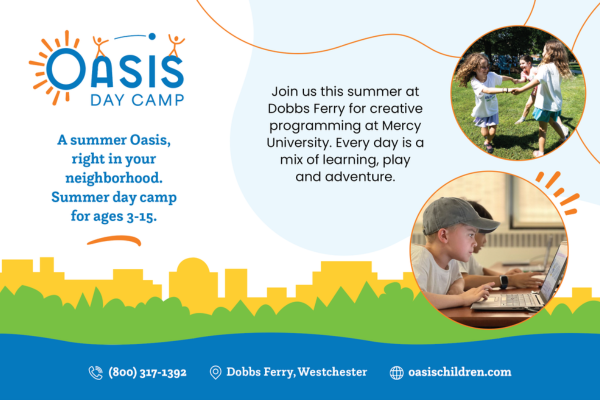 OASIS
DAY CAMP

A summer Oasis, right in your neighborhood. Summer day camp for ages 3-15.

Join us this summer at Dobbs Ferry for creative programming at Mercy University. Every day is a mix of learning, play and adventure.

(800) 317-1392 Dobbs Ferry, Westchester oasischildren.com